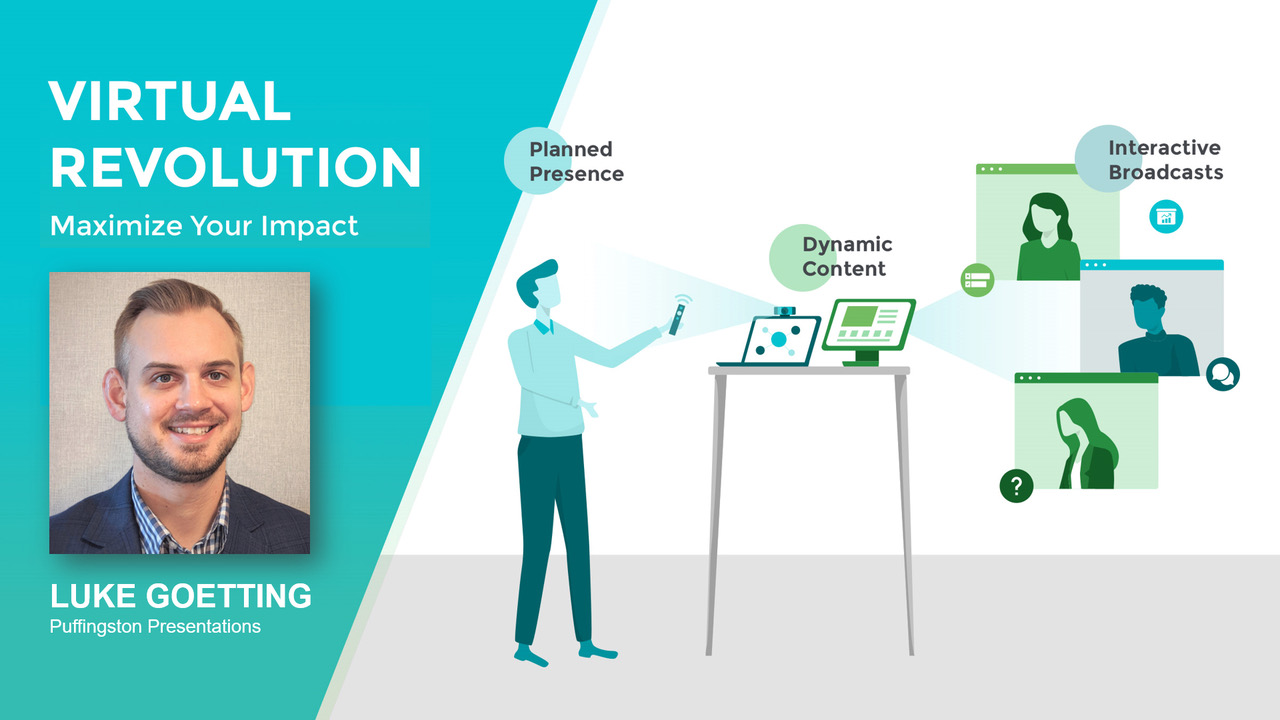 VIRTUAL REVOLUTION

Maximize Your Impact

LUKE GOETTING
Puffingston Presentations

Planned Presence

Dynamic Content

Interactive Broadcasts

?